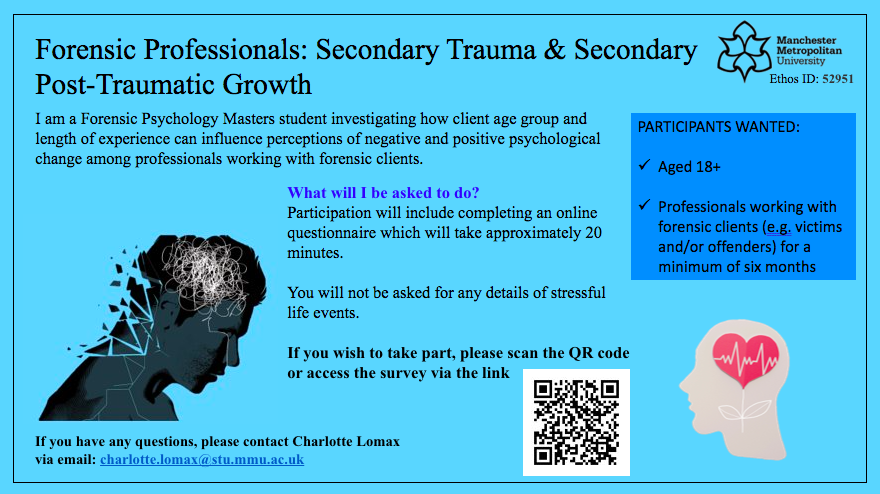 Forensic Professionals: Secondary Trauma & Secondary Post-Traumatic Growth

Manchester Metropolitan University

Ethos ID: 52951

I am a Forensic Psychology Masters student investigating how client age group and length of experience can influence perceptions of negative and positive psychological change among professionals working with forensic clients.

PARTICIPANTS WANTED:

✓ Aged 18+

✓ Professionals working with forensic clients (e.g. victims and/or offenders) for a minimum of six months

What will I be asked to do?
Participation will include completing an online questionnaire which will take approximately 20 minutes.

You will not be asked for any details of stressful life events.

If you wish to take part, please scan the QR code or access the survey via the link

If you have any questions, please contact Charlotte Lomax via email: charlotte.lomax@stu.mmu.ac.uk